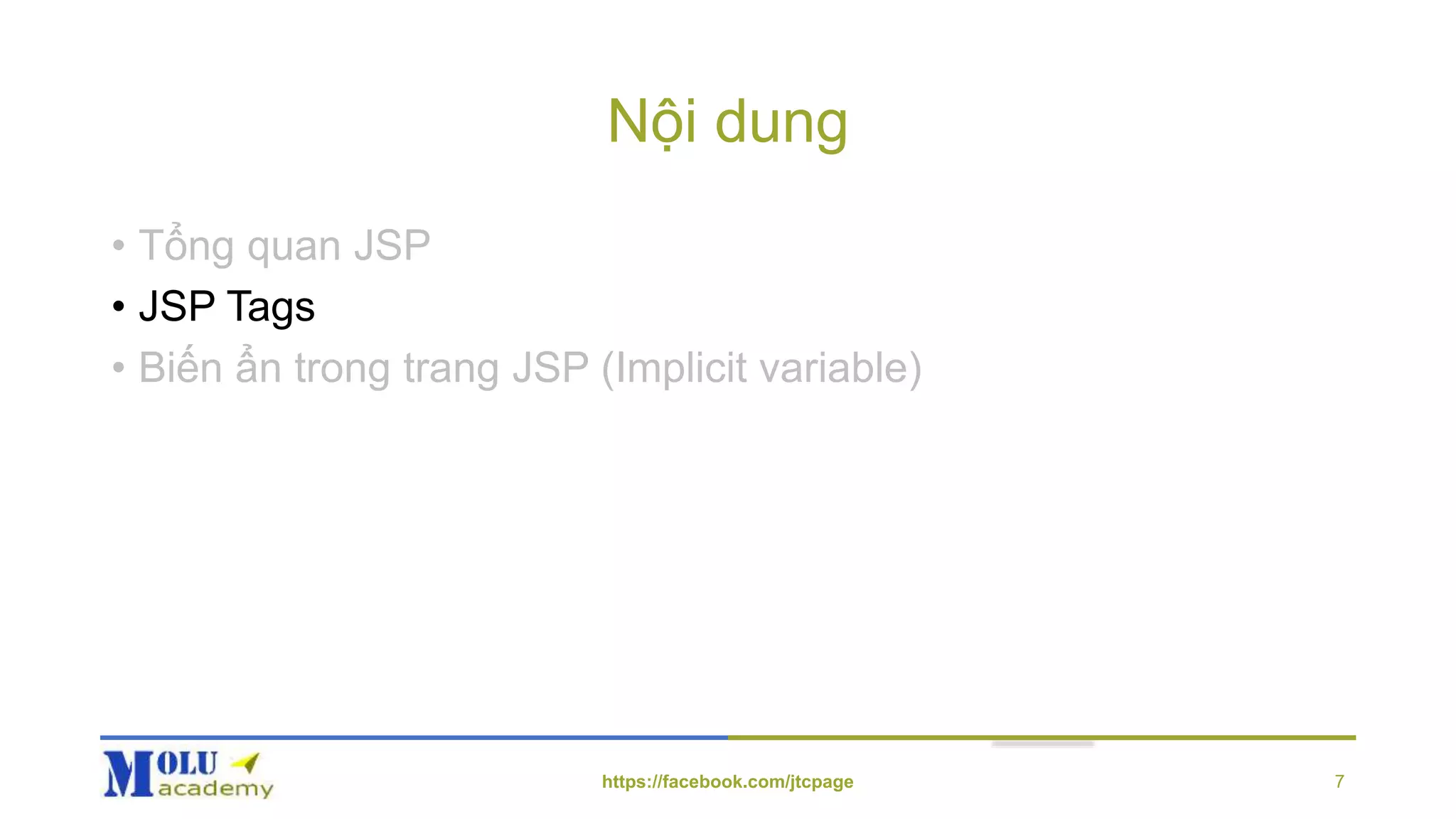 Nội dung

• Tổng quan JSP
• JSP Tags
• Biến ẩn trong trang JSP (Implicit variable)

MOLU academy

https://facebook.com/jtcpage

7